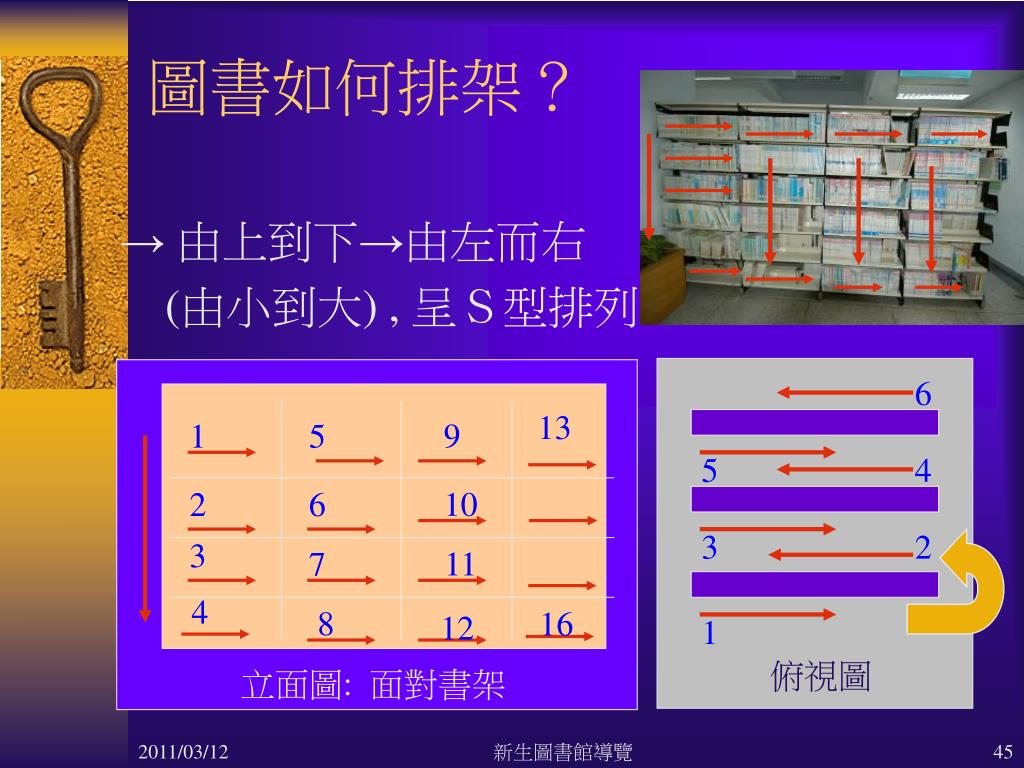 圖書如何排架？

→ 由上到下→由左而右 (由小到大) , 呈 S 型排列

| 1 | 5 | 9 | 13 |
|---|---|---|---|
| 2 | 6 | 10 | |
| 3 | 7 | 11 | |
| 4 | 8 | 12 | 16 |

立面圖: 面對書架

6
5
4
3
2
1

俯視圖

2011/03/12

新生圖書館導覽

45